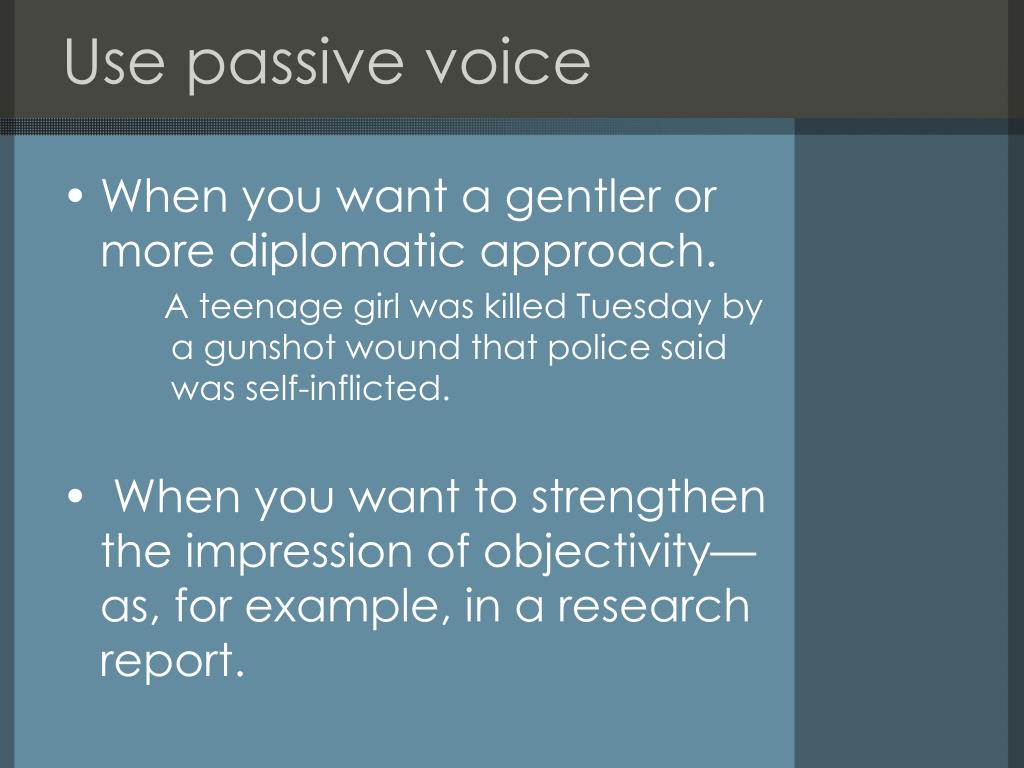 Use passive voice

• When you want a gentler or more diplomatic approach.

A teenage girl was killed Tuesday by a gunshot wound that police said was self-inflicted.

• When you want to strengthen the impression of objectivity—as, for example, in a research report.